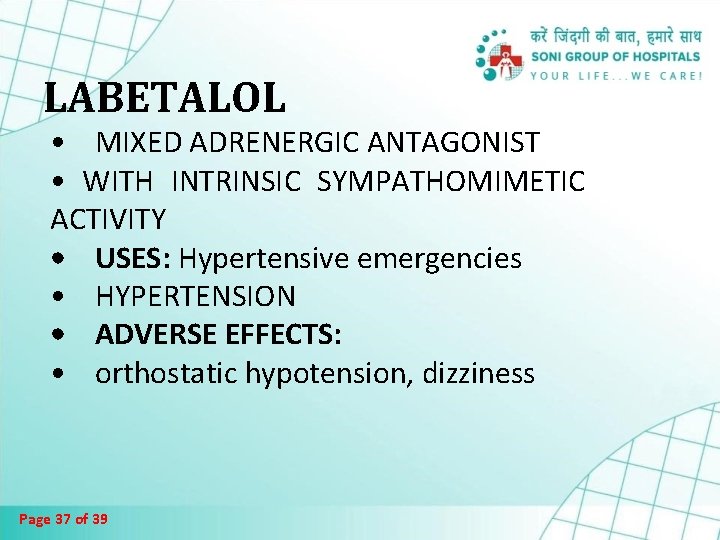 करें जिंदगी की बात, हमारे साथ
SONI GROUP OF HOSPITALS
YOUR LIFE...WE CARE!

LABETALOL

• MIXED ADRENERGIC ANTAGONIST
• WITH INTRINSIC SYMPATHOMIMETIC ACTIVITY
• USES: Hypertensive emergencies
• HYPERTENSION
• ADVERSE EFFECTS:
• orthostatic hypotension, dizziness

Page 37 of 39